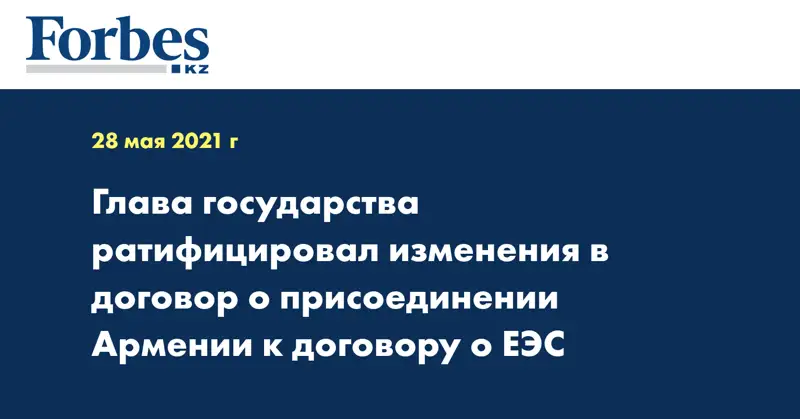 Forbes
KZ

28 мая 2021 г

Глава государства ратифицировал изменения в договор о присоединении Армении к договору о ЕЭС